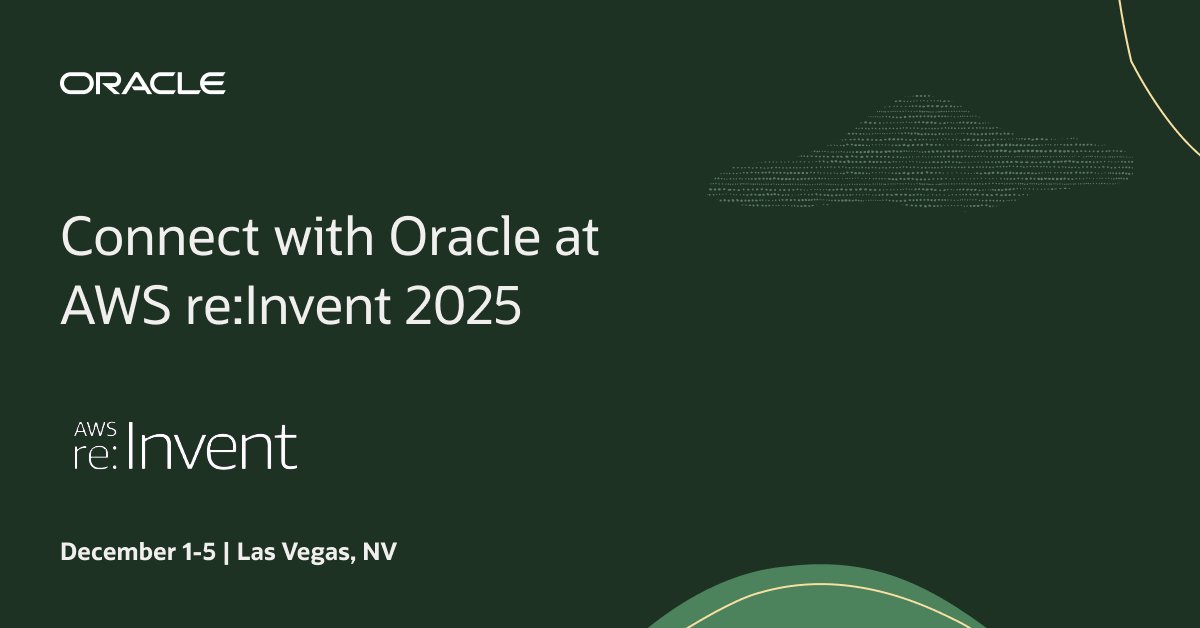 ORACLE

Connect with Oracle at AWS re:Invent 2025

AWS re:Invent

December 1-5 | Las Vegas, NV